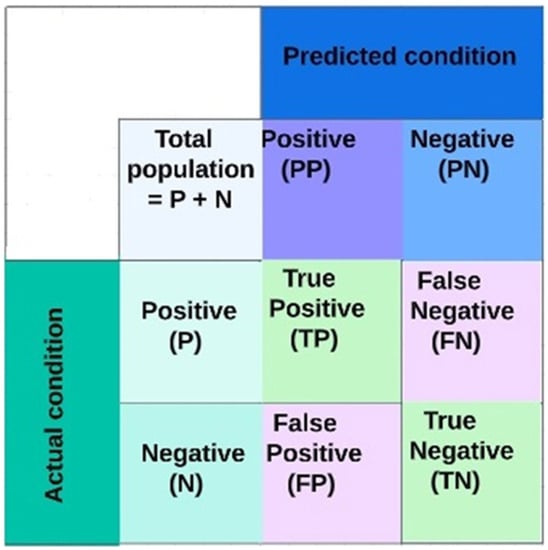 | | | Predicted condition | |
|---|---|---|---|
| | Total population = P + N | Positive (PP) | Negative (PN) |
| Actual condition | Positive (P) | True Positive (TP) | False Negative (FN) |
| | Negative (N) | False Positive (FP) | True Negative (TN) |